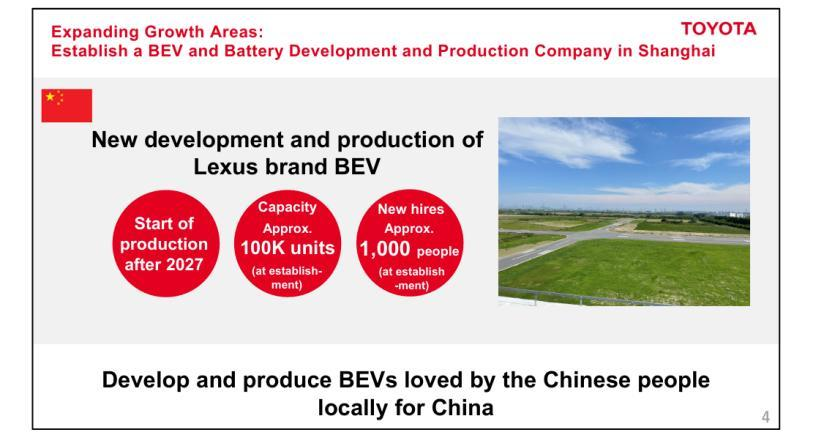 Expanding Growth Areas:
Establish a BEV and Battery Development and Production Company in Shanghai

TOYOTA

New development and production of Lexus brand BEV

Start of production after 2027

Capacity Approx. 100K units (at establishment)

New hires Approx. 1,000 people (at establishment)

Develop and produce BEVs loved by the Chinese people locally for China

4